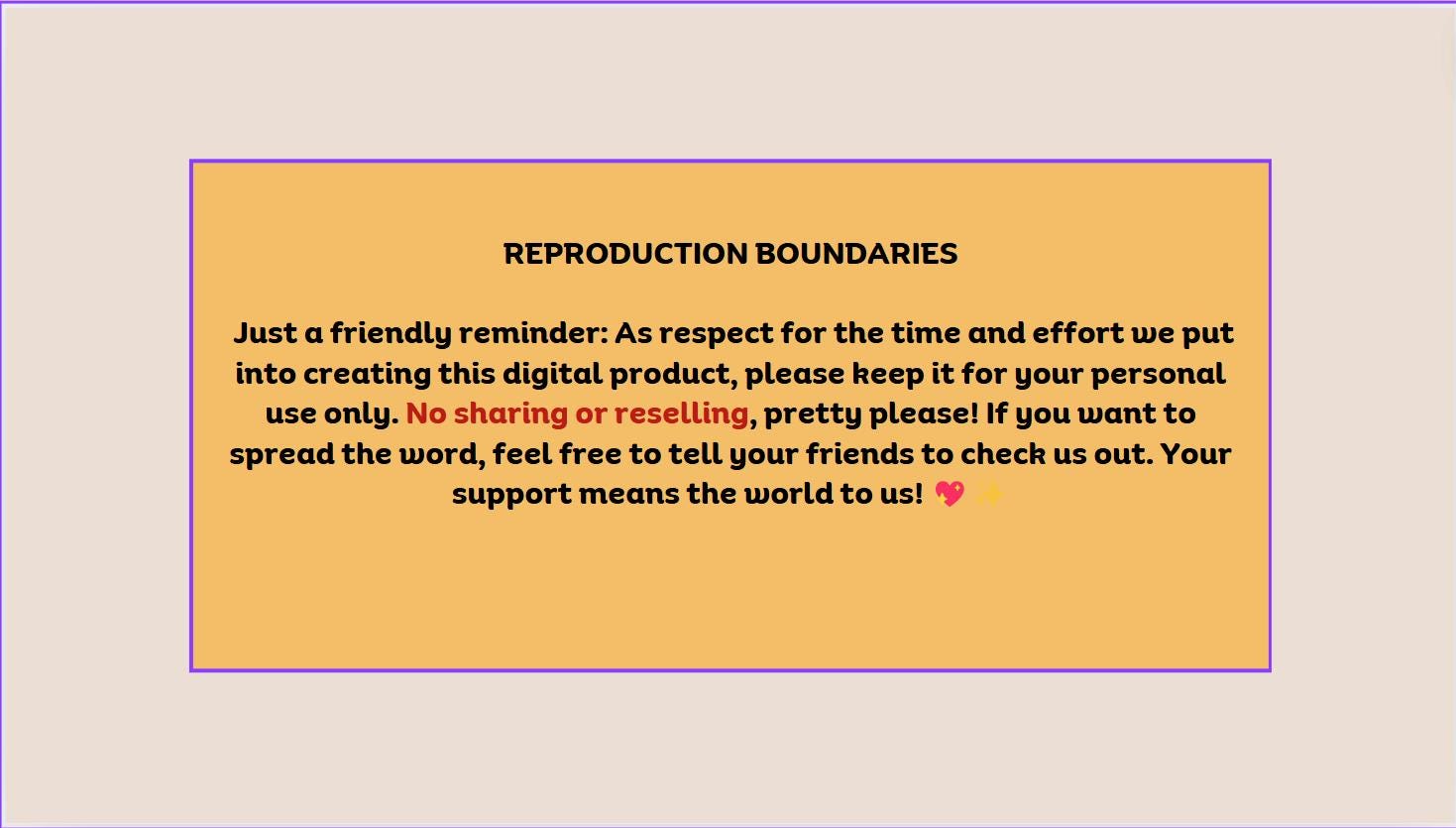 REPRODUCTION BOUNDARIES

Just a friendly reminder: As respect for the time and effort we put into creating this digital product, please keep it for your personal use only. No sharing or reselling, pretty please! If you want to spread the word, feel free to tell your friends to check us out. Your support means the world to us! 💖 ✨